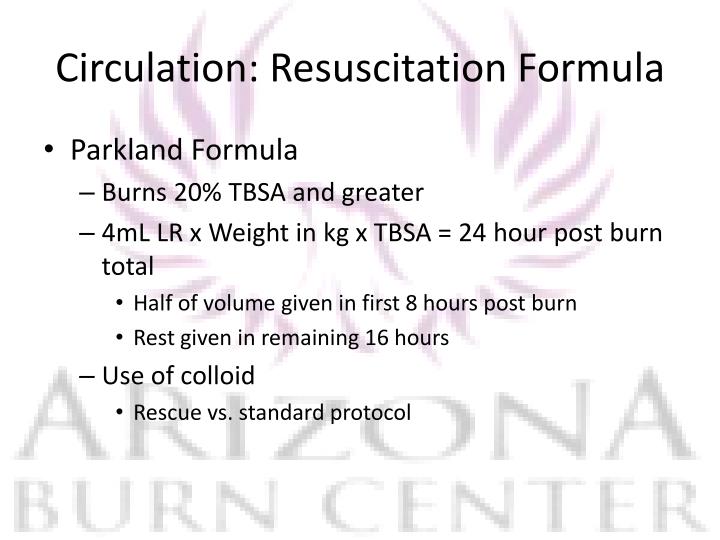 Circulation: Resuscitation Formula

• Parkland Formula
 – Burns 20% TBSA and greater
 – 4mL LR x Weight in kg x TBSA = 24 hour post burn total
  • Half of volume given in first 8 hours post burn
  • Rest given in remaining 16 hours
 – Use of colloid
  • Rescue vs. standard protocol

ARIZONA
BURN CENTER